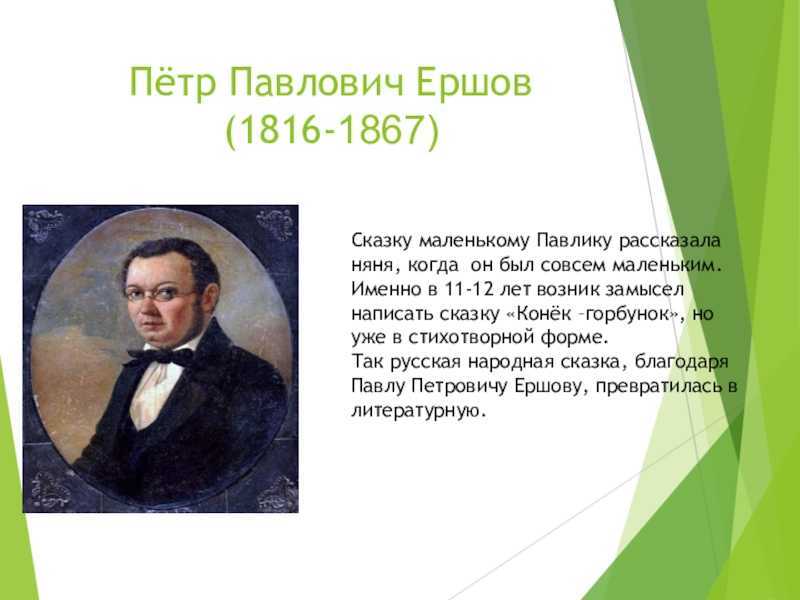 Пётр Павлович Ершов
(1816-1867)

Сказку маленькому Павлику рассказала няня, когда он был совсем маленьким. Именно в 11-12 лет возник замысел написать сказку «Конёк –горбунок», но уже в стихотворной форме.
Так русская народная сказка, благодаря Павлу Петровичу Ершову, превратилась в литературную.